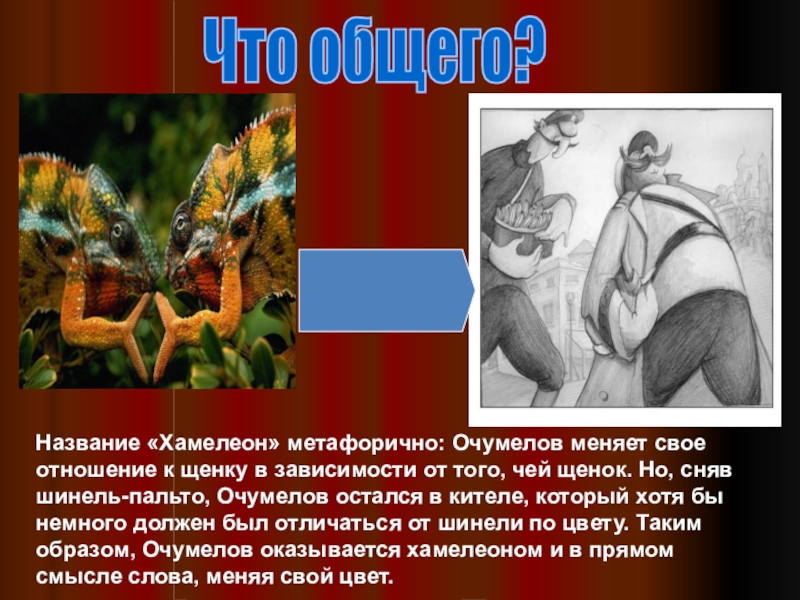 Что общего?

Название «Хамелеон» метафорично: Очумелов меняет свое отношение к щенку в зависимости от того, чей щенок. Но, сняв шинель-пальто, Очумелов остался в кителе, который хотя бы немного должен был отличаться от шинели по цвету. Таким образом, Очумелов оказывается хамелеоном и в прямом смысле слова, меняя свой цвет.